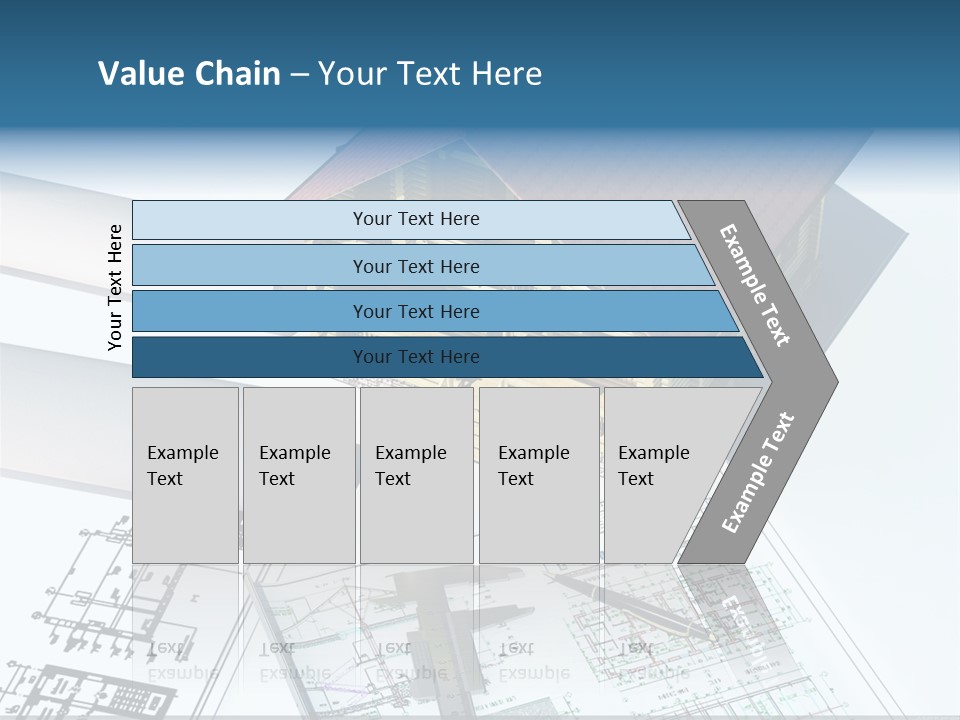 Value Chain – Your Text Here

Your Text Here

Your Text Here

Your Text Here

Your Text Here

Your Text Here

Example Text

Example Text

Example Text

Example Text

Example Text

Example Text

Example Text